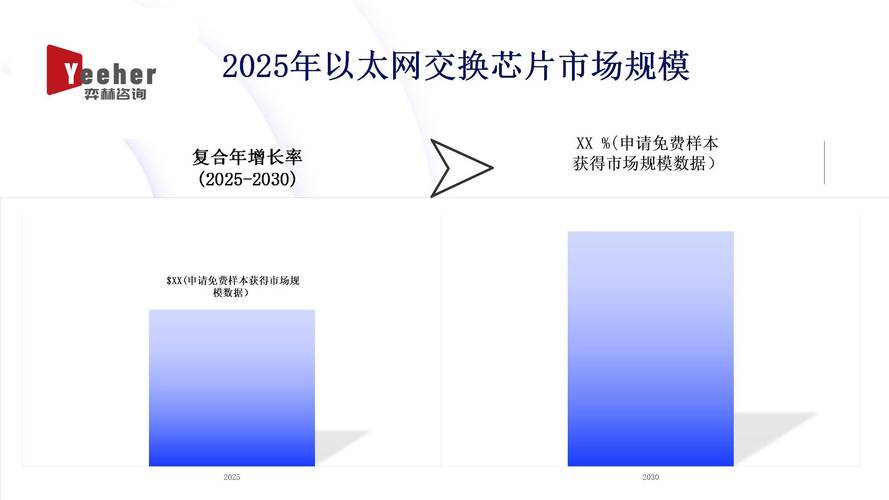 Yeeher
弈赫咨询

2025年以太网交换芯片市场规模

复合年增长率
(2025-2030)

XX %(申请免费样本获得市场规模数据)

$XX(申请免费样本获得市场规模数据)

2025

2030